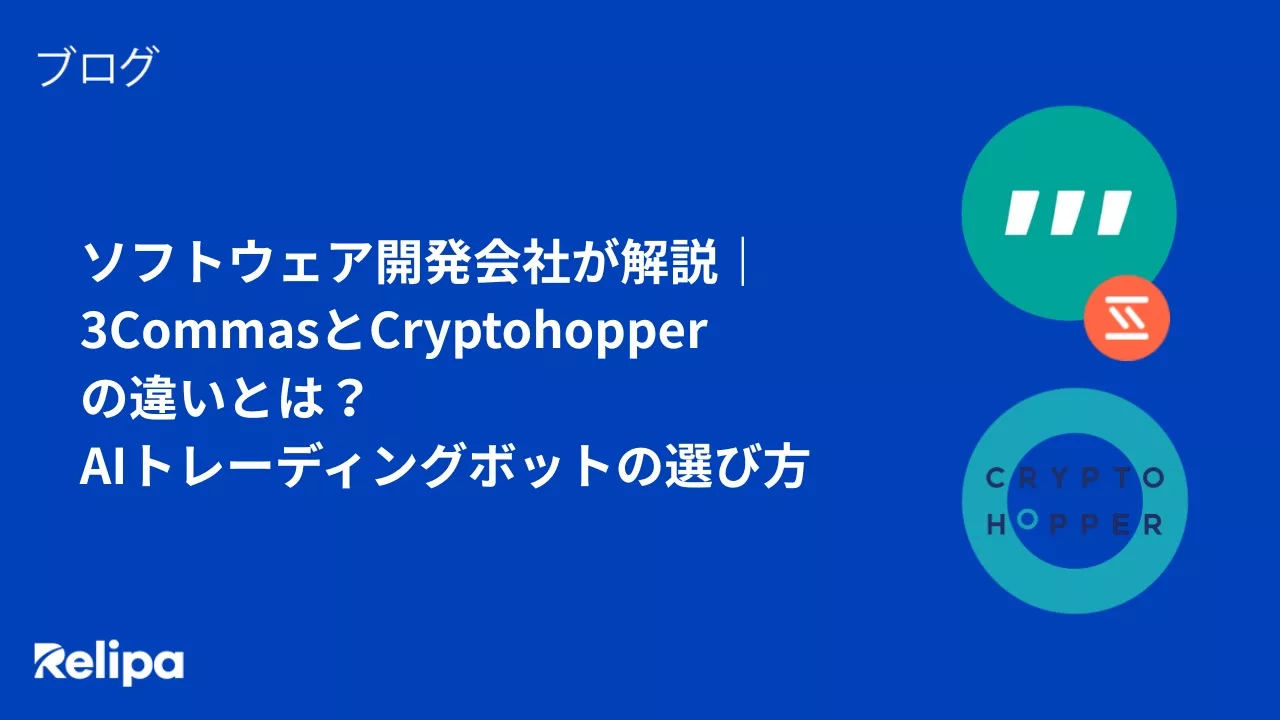 ブログ

ソフトウェア開発会社が解説｜3CommasとCryptohopperの違いとは？AIトレーディングボットの選び方

CRYPTO HOPPER

Relipa